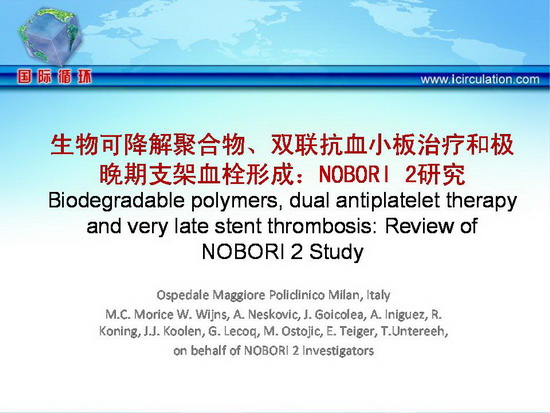 国际循环

www.icirculation.com

生物可降解聚合物、双联抗血小板治疗和极晚期支架血栓形成：NOBORI 2研究
Biodegradable polymers, dual antiplatelet therapy and very late stent thrombosis: Review of NOBORI 2 Study

Ospedale Maggiore Policlinico Milan, Italy
M.C. Morice W. Wijns, A. Neskovic, J. Goicolea, A. Iniguez, R. Koning, J.J. Koolen, G. Lecoq, M. Ostojic, E. Teiger, T.Untereeh, on behalf of NOBORI 2 Investigators